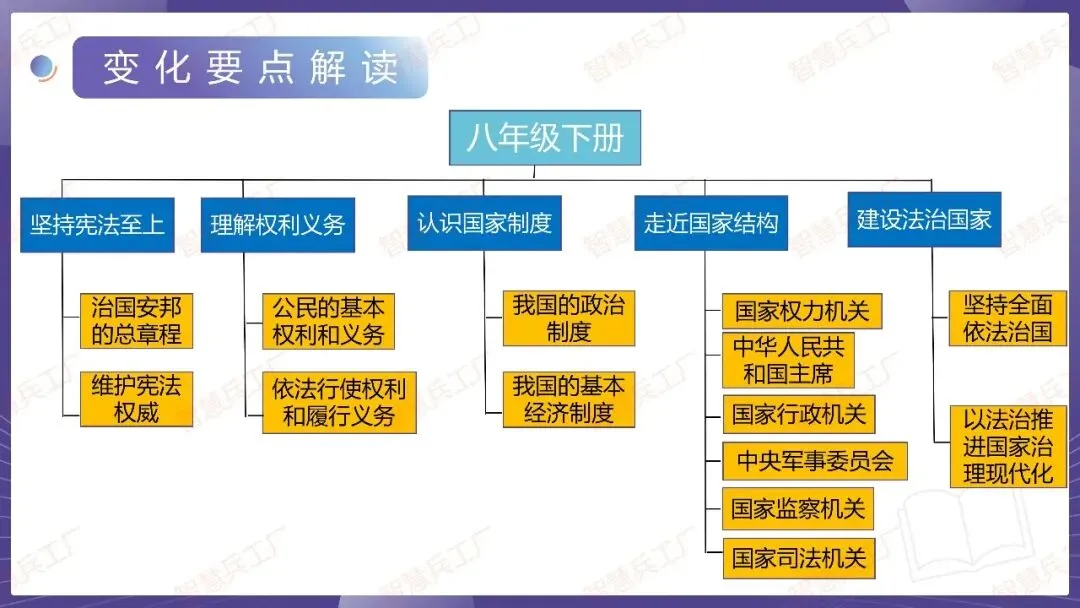 变化要点解读

八年级下册

坚持宪法至上

治国安邦的总章程

维护宪法权威

理解权利义务

公民的基本权利和义务

依法行使权利和履行义务

认识国家制度

我国的政治制度

我国的基本经济制度

走近国家结构

国家权力机关

中华人民共和国主席

国家行政机关

中央军事委员会

国家监察机关

国家司法机关

建设法治国家

坚持全面依法治国

以法治推进国家治理现代化

智慧兵工厂